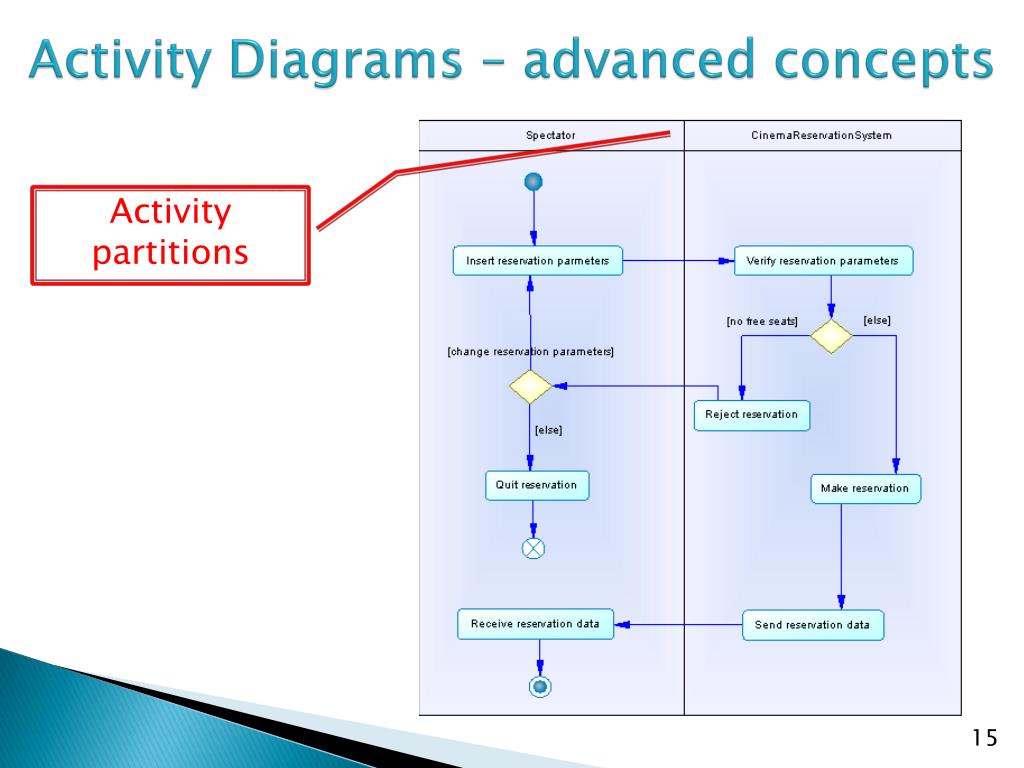 Activity Diagrams – advanced concepts

Activity partitions

Spectator

CinemaReservationSystem

Insert reservation parmeters

Verify reservation parameters

[no free seats]

[else]

[change reservation parameters]

Reject reservation

[else]

Quit reservation

Make reservation

Receive reservation data

Send reservation data

15